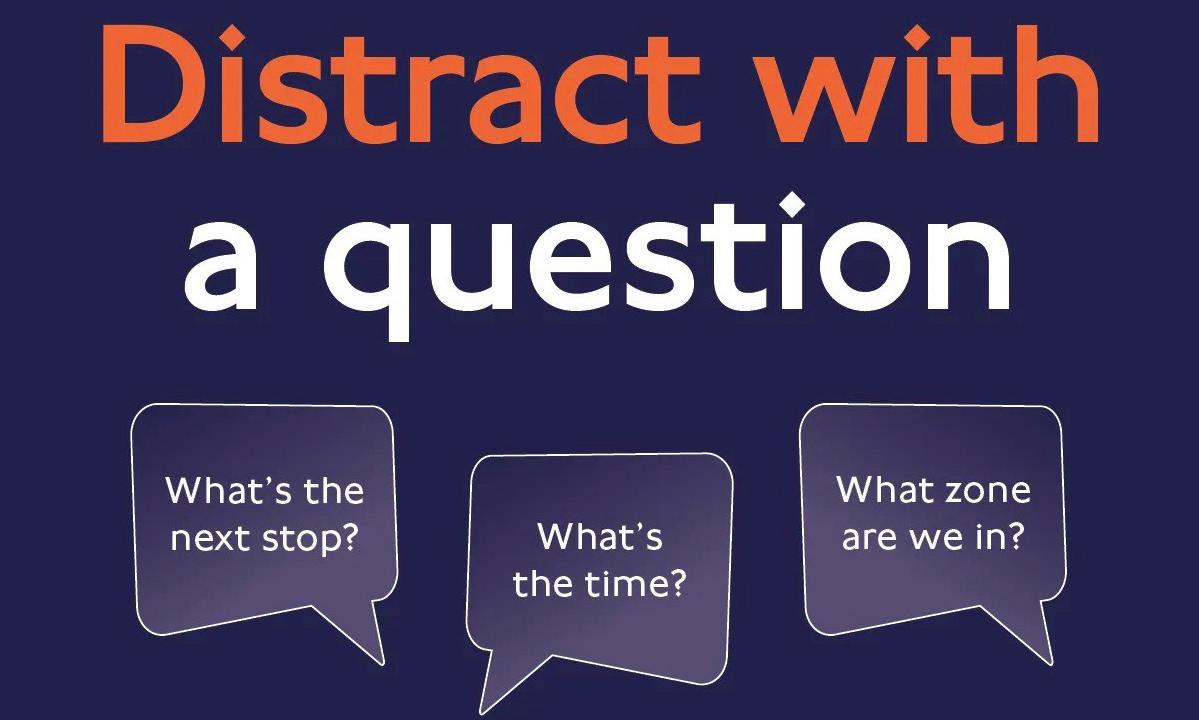 Distract with a question

What’s the next stop?

What’s the time?

What zone are we in?